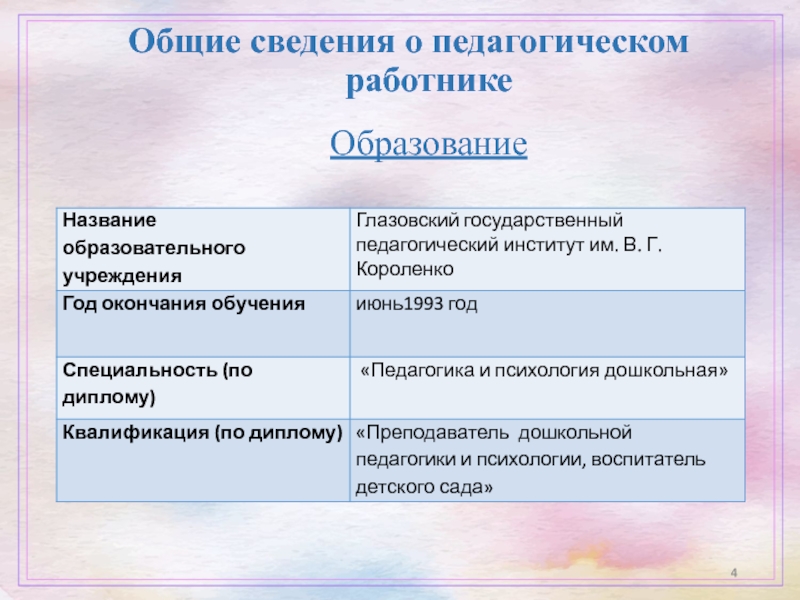 Общие сведения о педагогическом работнике

Образование

| Название образовательного учреждения | Глазовский государственный педагогический институт им. В. Г. Короленко |
|---|---|
| Год окончания обучения | июнь1993 год |
| Специальность (по диплому) | «Педагогика и психология дошкольная» |
| Квалификация (по диплому) | «Преподаватель дошкольной педагогики и психологии, воспитатель детского сада» |

4